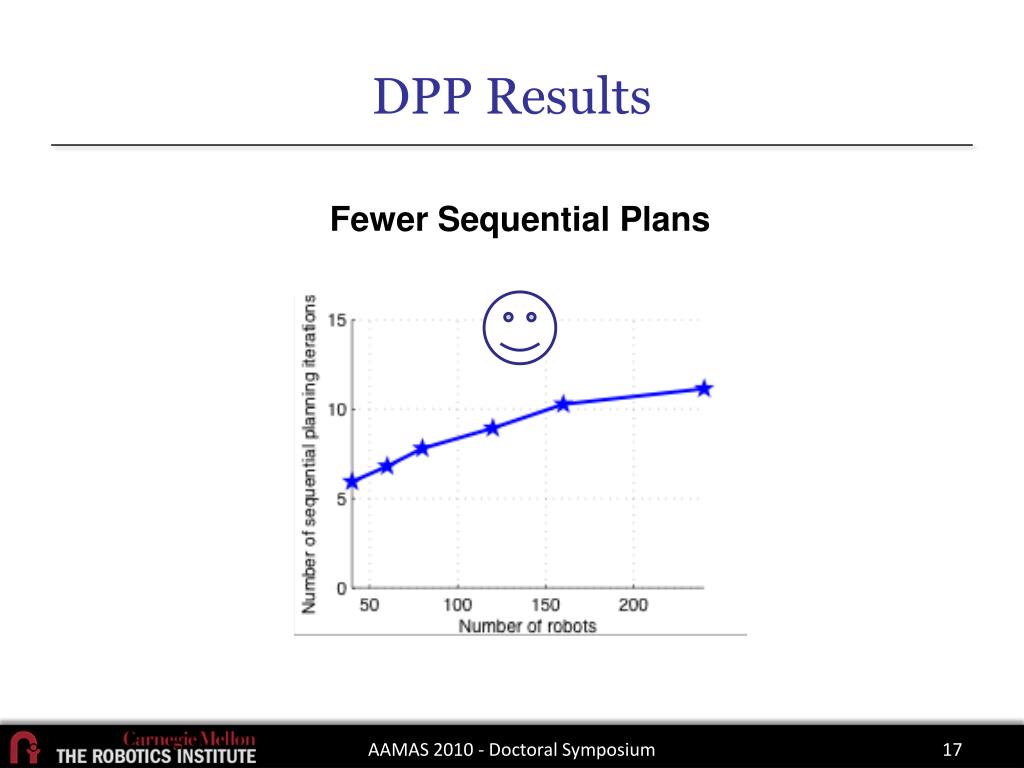 DPP Results

Fewer Sequential Plans

Number of sequential planning iterations

15

10

5

0

50

100

150

200

Number of robots

Carnegie Mellon
THE ROBOTICS INSTITUTE

AAMAS 2010 - Doctoral Symposium

17